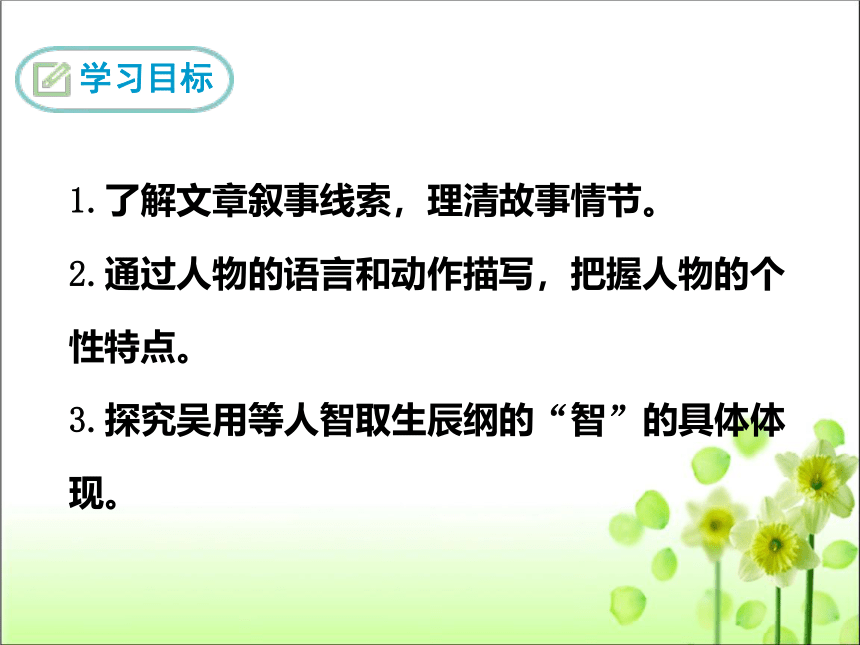 学习目标

1. 了解文章叙事线索，理清故事情节。

2. 通过人物的语言和动作描写，把握人物的个性特点。

3. 探究吴用等人智取生辰纲的“智”的具体体现。